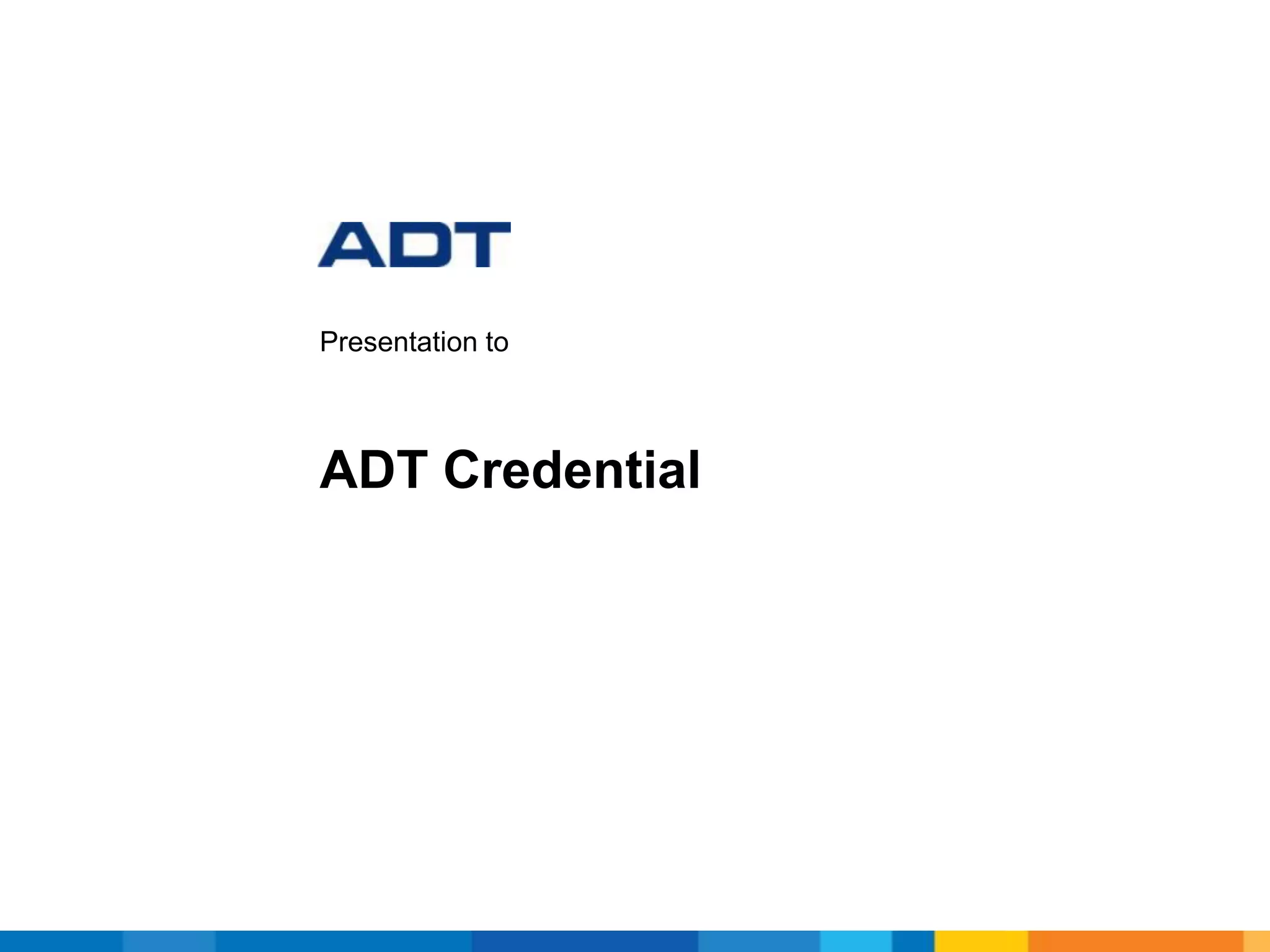 ADT

Presentation to

ADT Credential